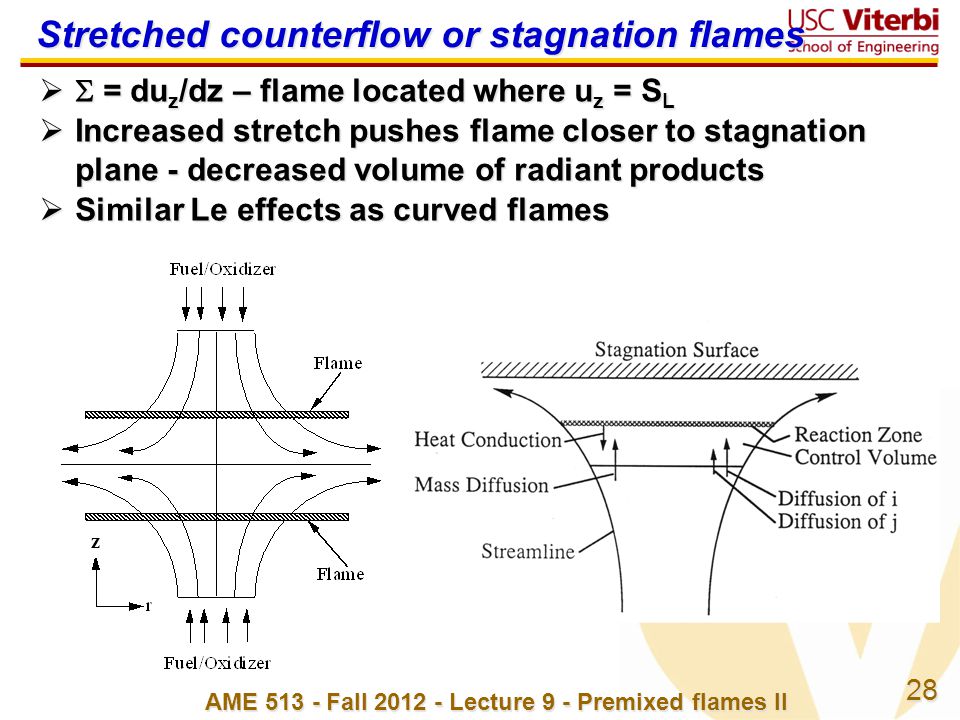 Stretched counterflow or stagnation flames

USC Viterbi
School of Engineering

➢ $\Sigma = du_z/dz$ – flame located where $u_z = S_L$
➢ Increased stretch pushes flame closer to stagnation plane - decreased volume of radiant products
➢ Similar Le effects as curved flames

Fuel/Oxidizer
Flame
Flame
z
r
Fuel/Oxidizer

Stagnation Surface
Heat Conduction
Mass Diffusion
Streamline
Reaction Zone
Control Volume
Diffusion of i
Diffusion of j

AME 513 - Fall 2012 - Lecture 9 - Premixed flames II

28